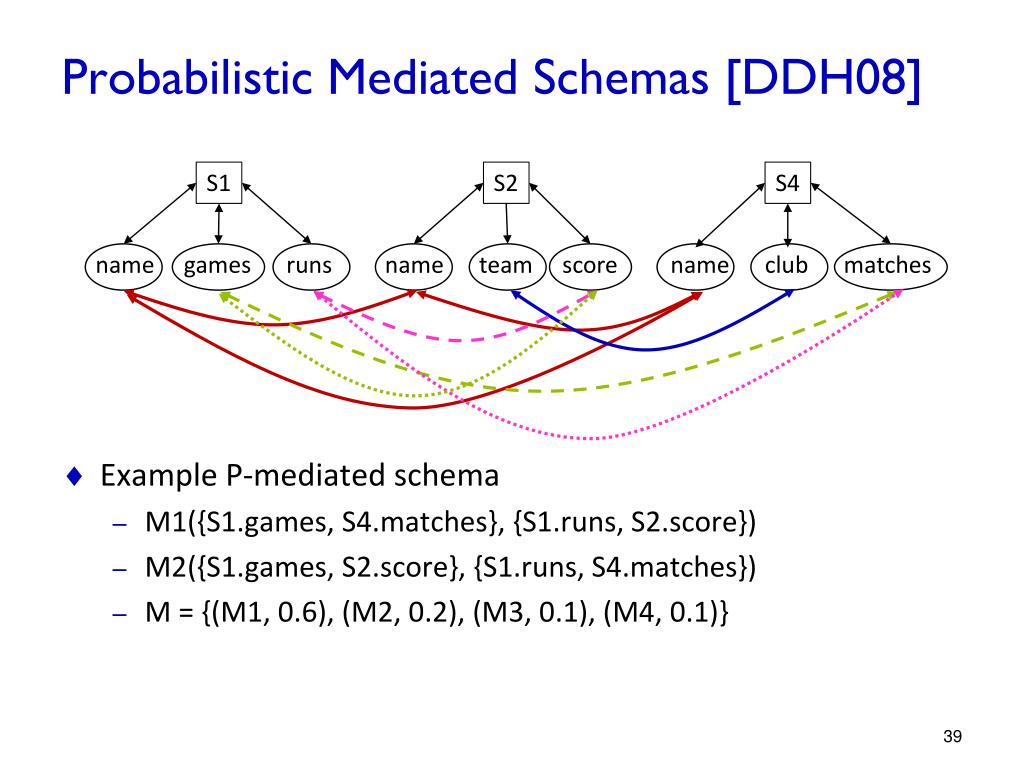 Probabilistic Mediated Schemas [DDH08]

S1

S2

S4

name games runs name team score name club matches

♦ Example P-mediated schema

– M1({S1.games, S4.matches}, {S1.runs, S2.score})

– M2({S1.games, S2.score}, {S1.runs, S4.matches})

– M = {(M1, 0.6), (M2, 0.2), (M3, 0.1), (M4, 0.1)}

39